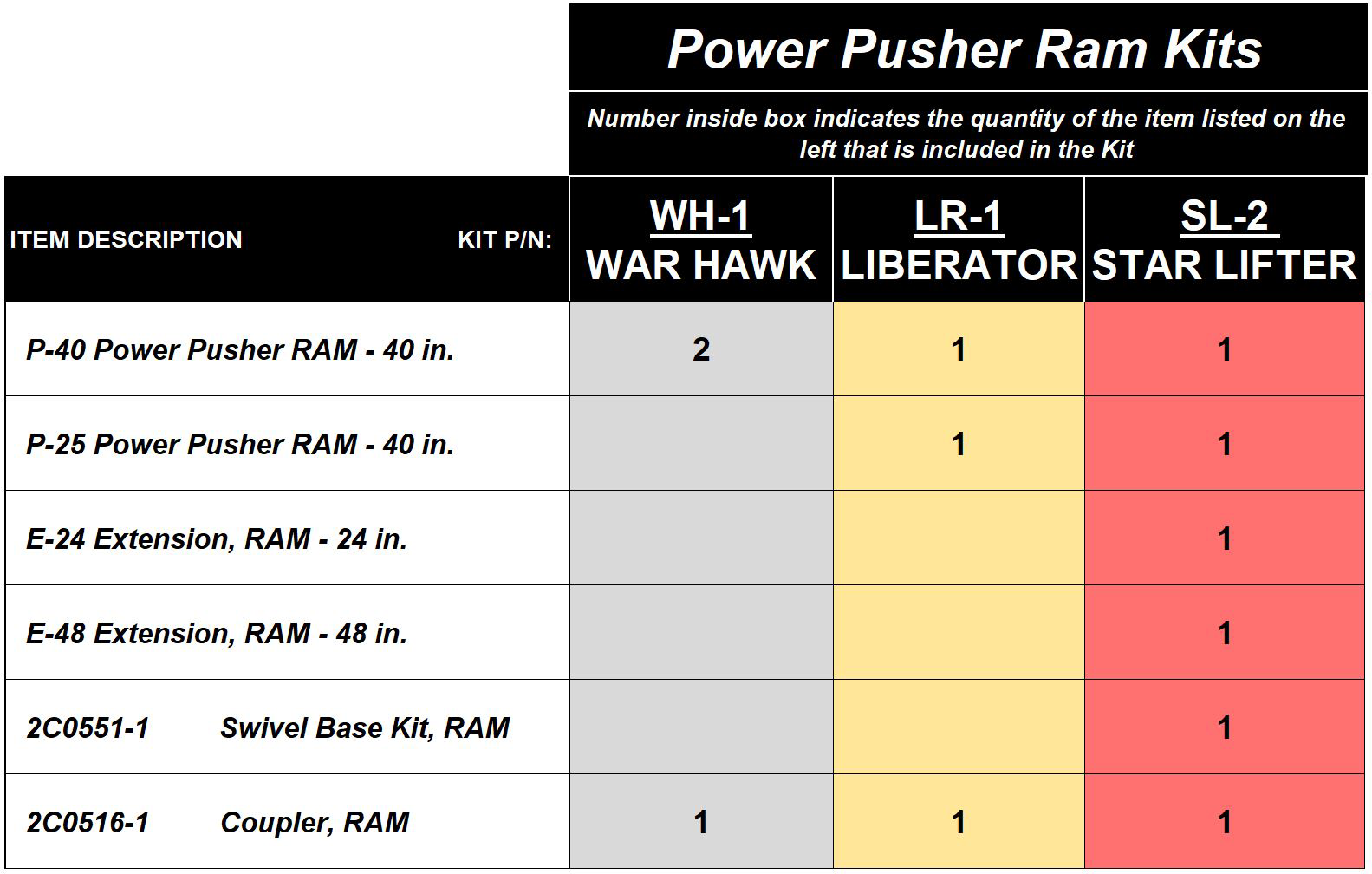 Power Pusher Ram Kits

Number inside box indicates the quantity of the item listed on the left that is included in the Kit

| ITEM DESCRIPTION KIT P/N: | WH-1 WAR HAWK | LR-1 LIBERATOR | SL-2 STAR LIFTER |
|---|---|---|---|
| P-40 Power Pusher RAM - 40 in. | 2 | 1 | 1 |
| P-25 Power Pusher RAM - 40 in. | | 1 | 1 |
| E-24 Extension, RAM - 24 in. | | | 1 |
| E-48 Extension, RAM - 48 in. | | | 1 |
| 2C0551-1 Swivel Base Kit, RAM | | | 1 |
| 2C0516-1 Coupler, RAM | 1 | 1 | 1 |